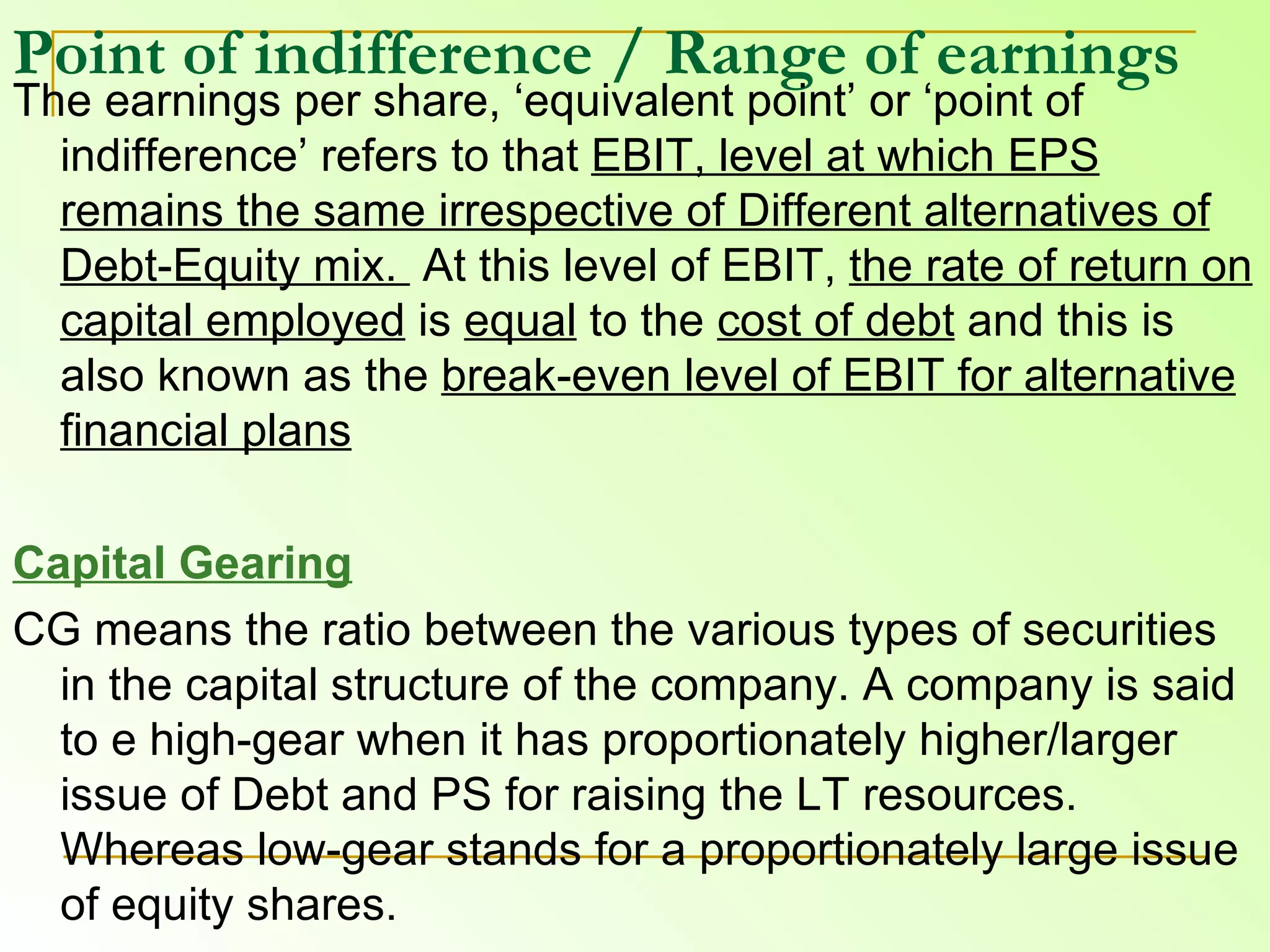 Point of indifference / Range of earnings

The earnings per share, ‘equivalent point’ or ‘point of indifference’ refers to that EBIT, level at which EPS remains the same irrespective of Different alternatives of Debt-Equity mix. At this level of EBIT, the rate of return on capital employed is equal to the cost of debt and this is also known as the break-even level of EBIT for alternative financial plans

Capital Gearing

CG means the ratio between the various types of securities in the capital structure of the company. A company is said to e high-gear when it has proportionately higher/larger issue of Debt and PS for raising the LT resources. Whereas low-gear stands for a proportionately large issue of equity shares.